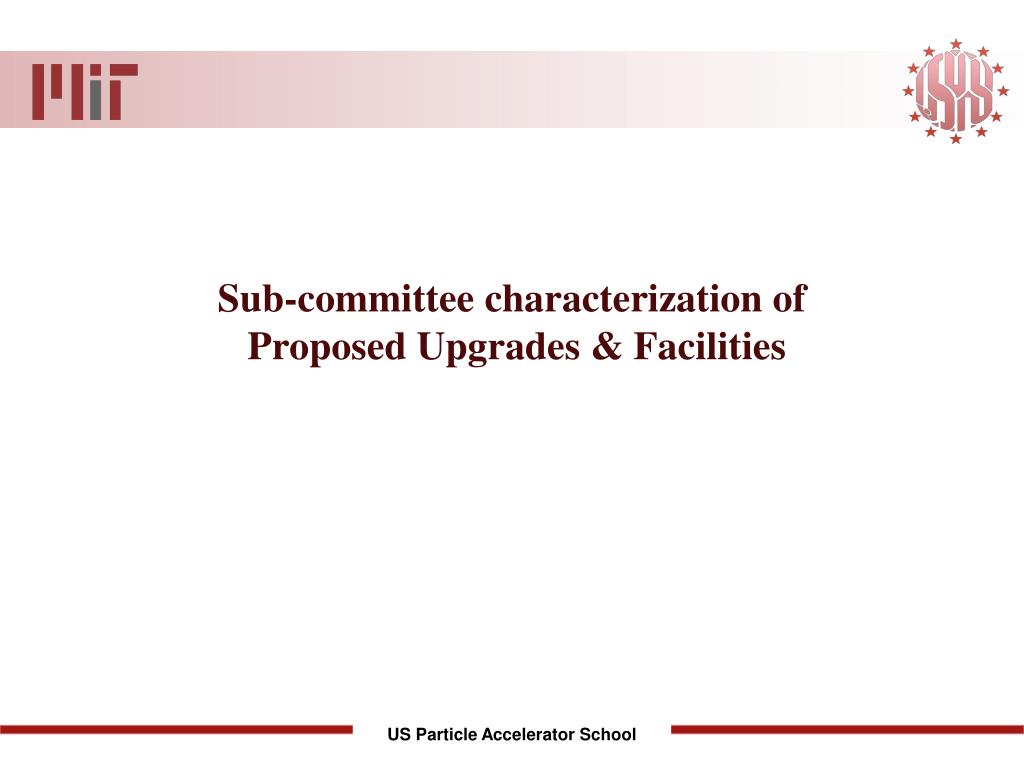 MIT

USPAS

Sub-committee characterization of Proposed Upgrades & Facilities

US Particle Accelerator School